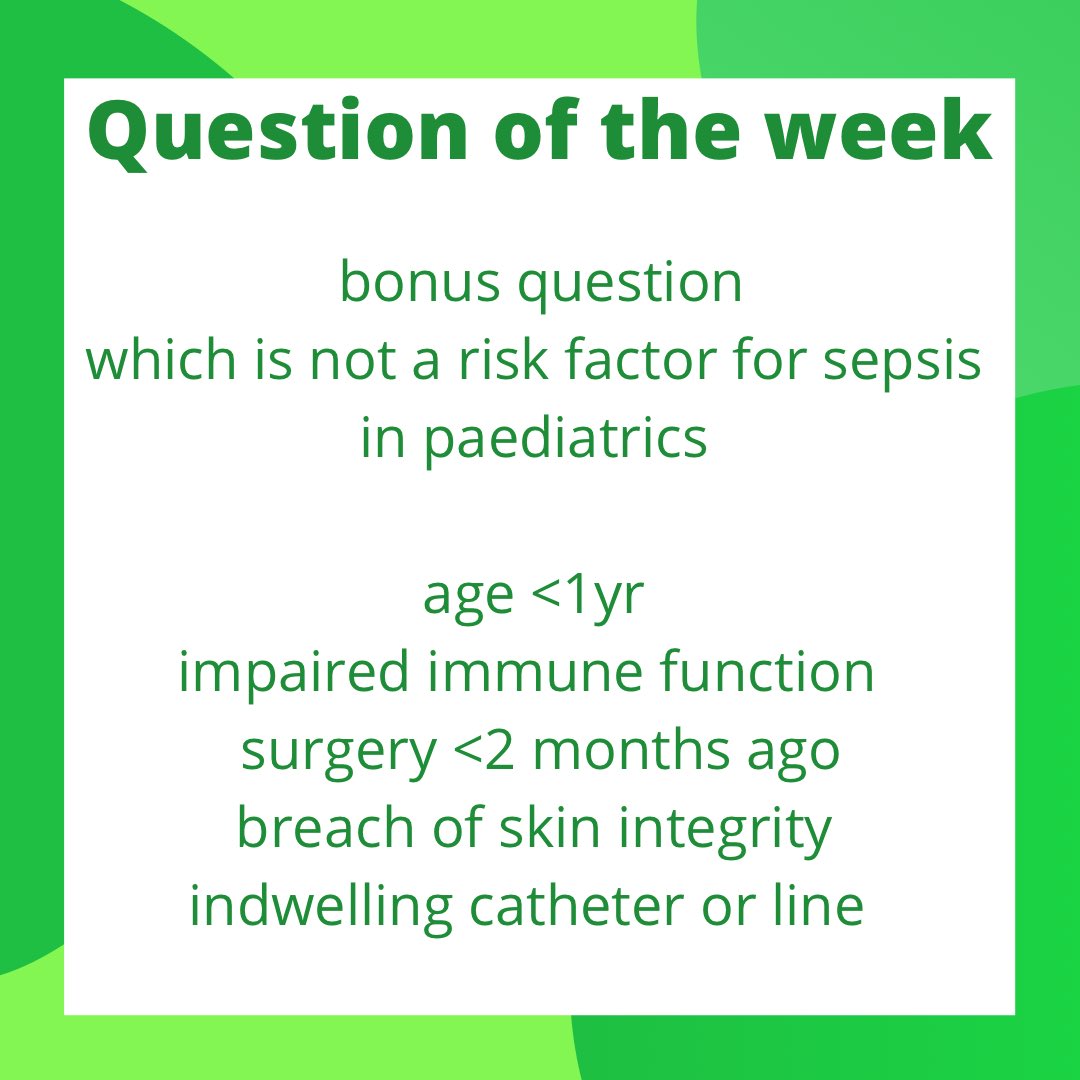 Question of the week

bonus question
which is not a risk factor for sepsis in paediatrics

age <1yr
impaired immune function
surgery <2 months ago
breach of skin integrity
indwelling catheter or line